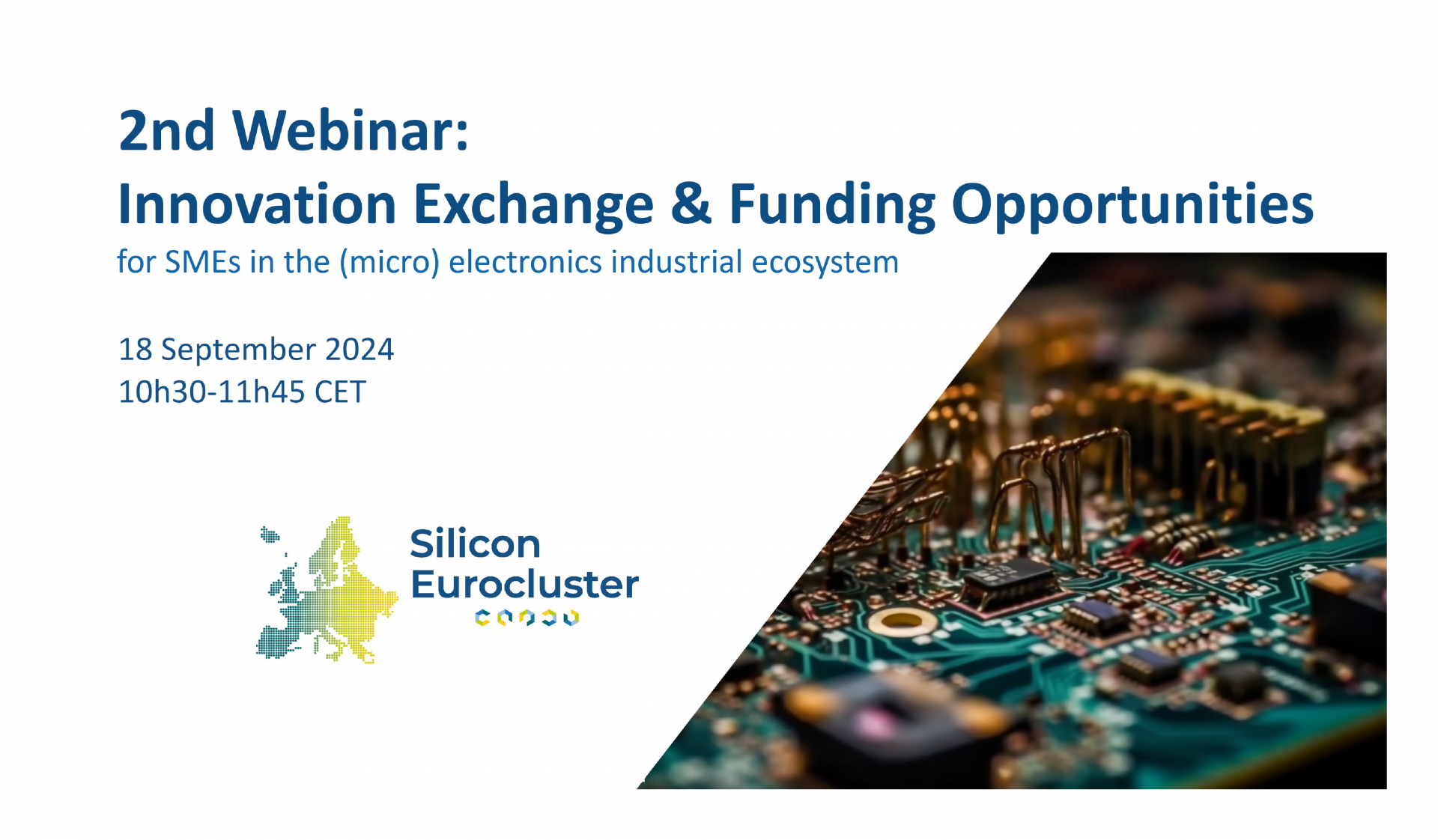 2nd Webinar:
Innovation Exchange & Funding Opportunities
for SMEs in the (micro) electronics industrial ecosystem

18 September 2024
10h30-11h45 CET

Silicon
Eurocluster